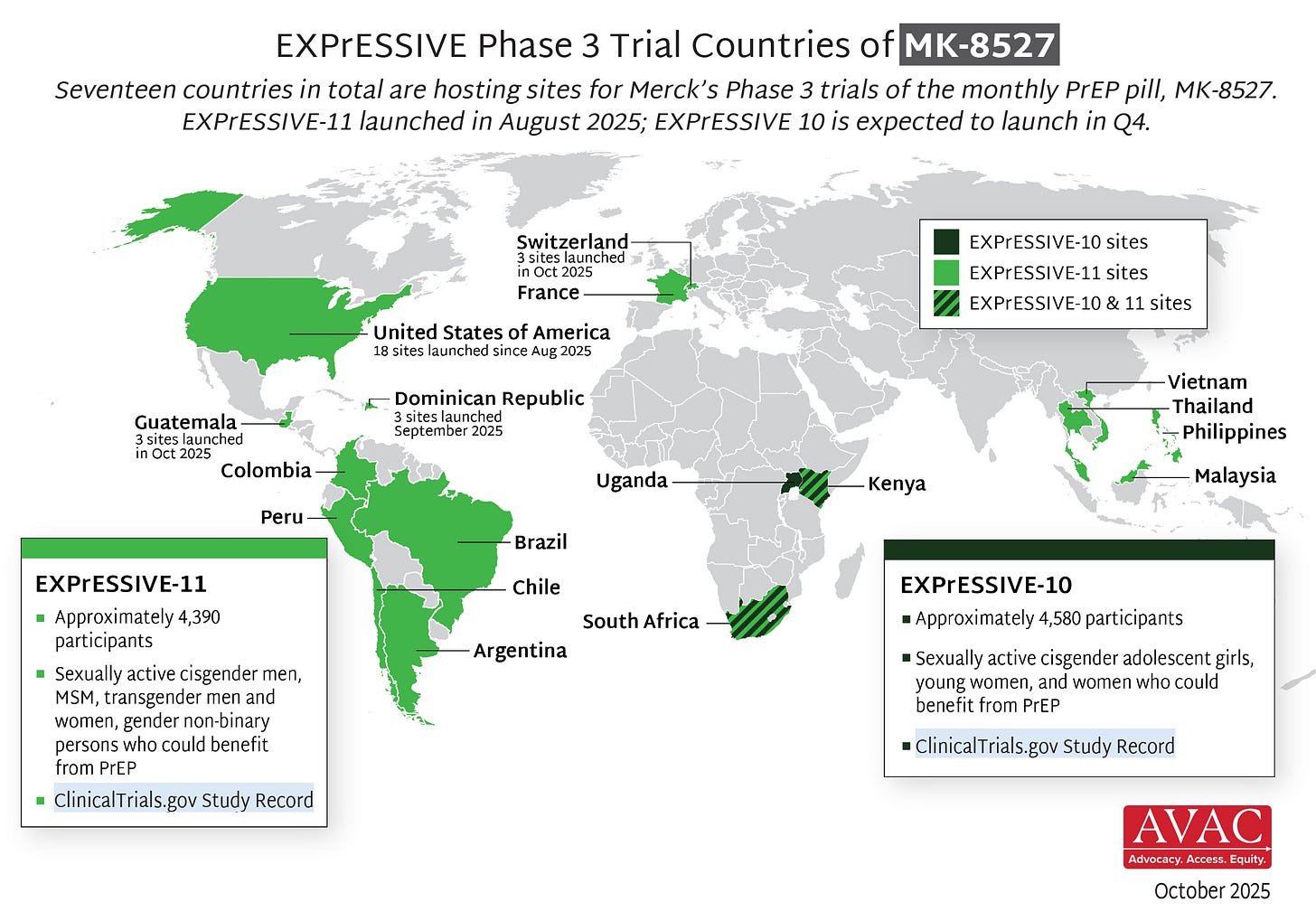 EXPrESSIVE Phase 3 Trial Countries of MK-8527

Seventeen countries in total are hosting sites for Merck's Phase 3 trials of the monthly PrEP pill, MK-8527. EXPrESSIVE-11 launched in August 2025; EXPrESSIVE 10 is expected to launch in Q4.

EXPrESSIVE-10 sites
EXPrESSIVE-11 sites
EXPrESSIVE-10 & 11 sites

Switzerland
3 sites launched in Oct 2025
France
United States of America
18 sites launched since Aug 2025
Dominican Republic
3 sites launched September 2025
Guatemala
3 sites launched in Oct 2025
Colombia
Peru
Brazil
Chile
Argentina
Uganda
Kenya
South Africa
Vietnam
Thailand
Philippines
Malaysia

EXPrESSIVE-11
Approximately 4,390 participants
Sexually active cisgender men, MSM, transgender men and women, gender non-binary persons who could benefit from PrEP
ClinicalTrials.gov Study Record

EXPrESSIVE-10
Approximately 4,580 participants
Sexually active cisgender adolescent girls, young women, and women who could benefit from PrEP
ClinicalTrials.gov Study Record

AVAC
Advocacy. Access. Equity.
October 2025